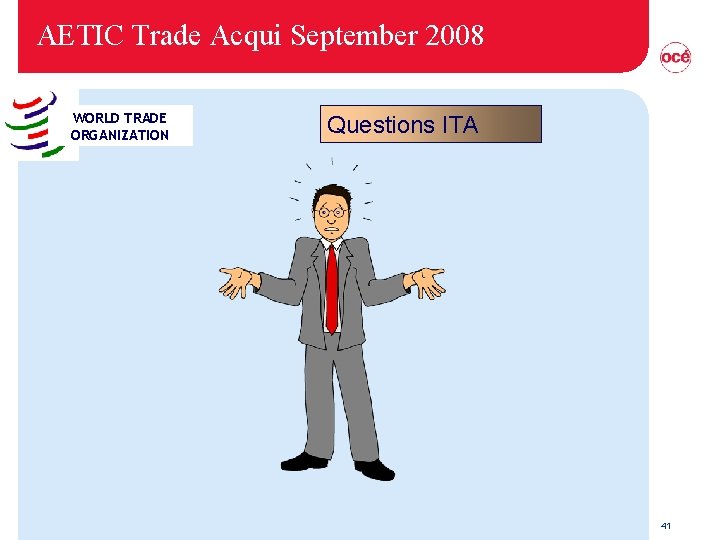 AETIC Trade Acqui September 2008

océ

WORLD TRADE ORGANIZATION

Questions ITA

41